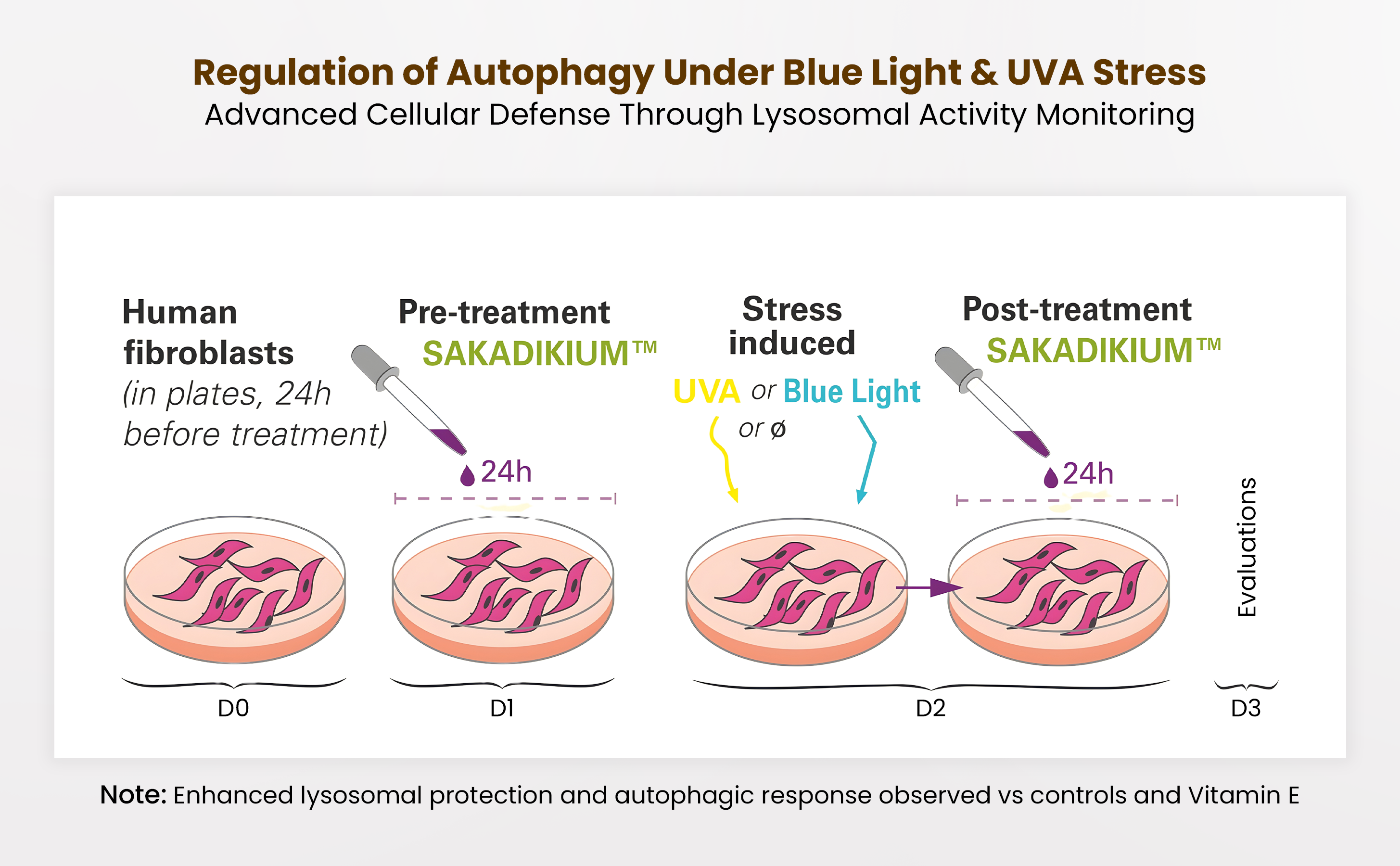 Regulation of Autophagy Under Blue Light & UVA Stress
Advanced Cellular Defense Through Lysosomal Activity Monitoring

Human fibroblasts
(in plates, 24h before treatment)

Pre-treatment
SAKADIKIUM™
24h

Stress induced
UVA or Blue Light
or ø

Post-treatment
SAKADIKIUM™
24h

Evaluations

D0
D1
D2
D3

Note: Enhanced lysosomal protection and autophagic response observed vs controls and Vitamin E